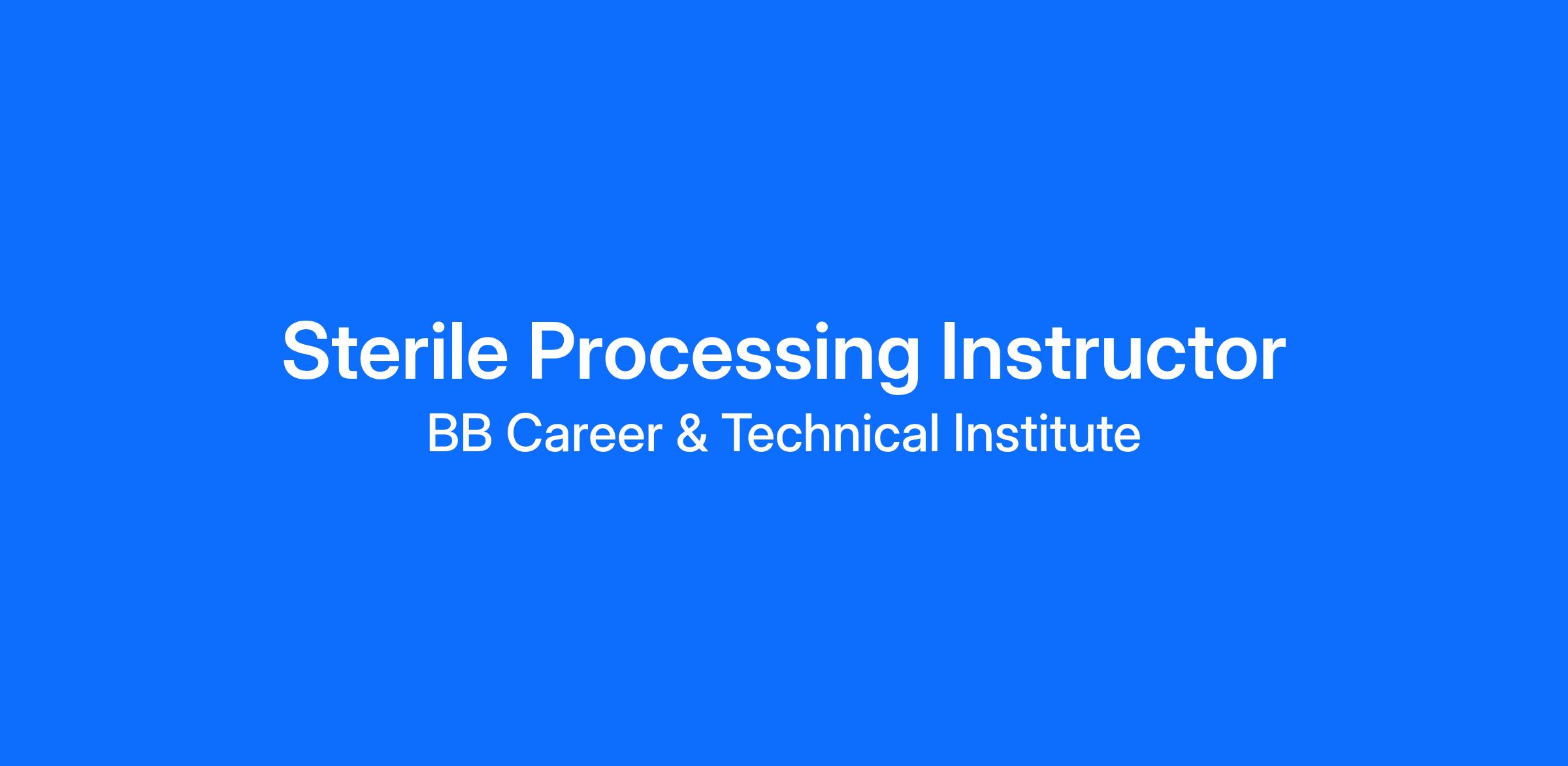 Sterile Processing Instructor

BB Career & Technical Institute